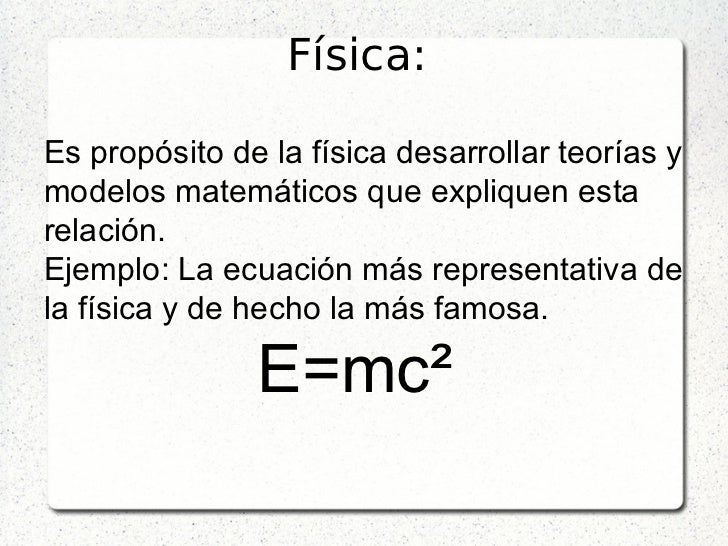 Física:

Es propósito de la física desarrollar teorías y modelos matemáticos que expliquen esta relación.
Ejemplo: La ecuación más representativa de la física y de hecho la más famosa.

$E=mc^2$